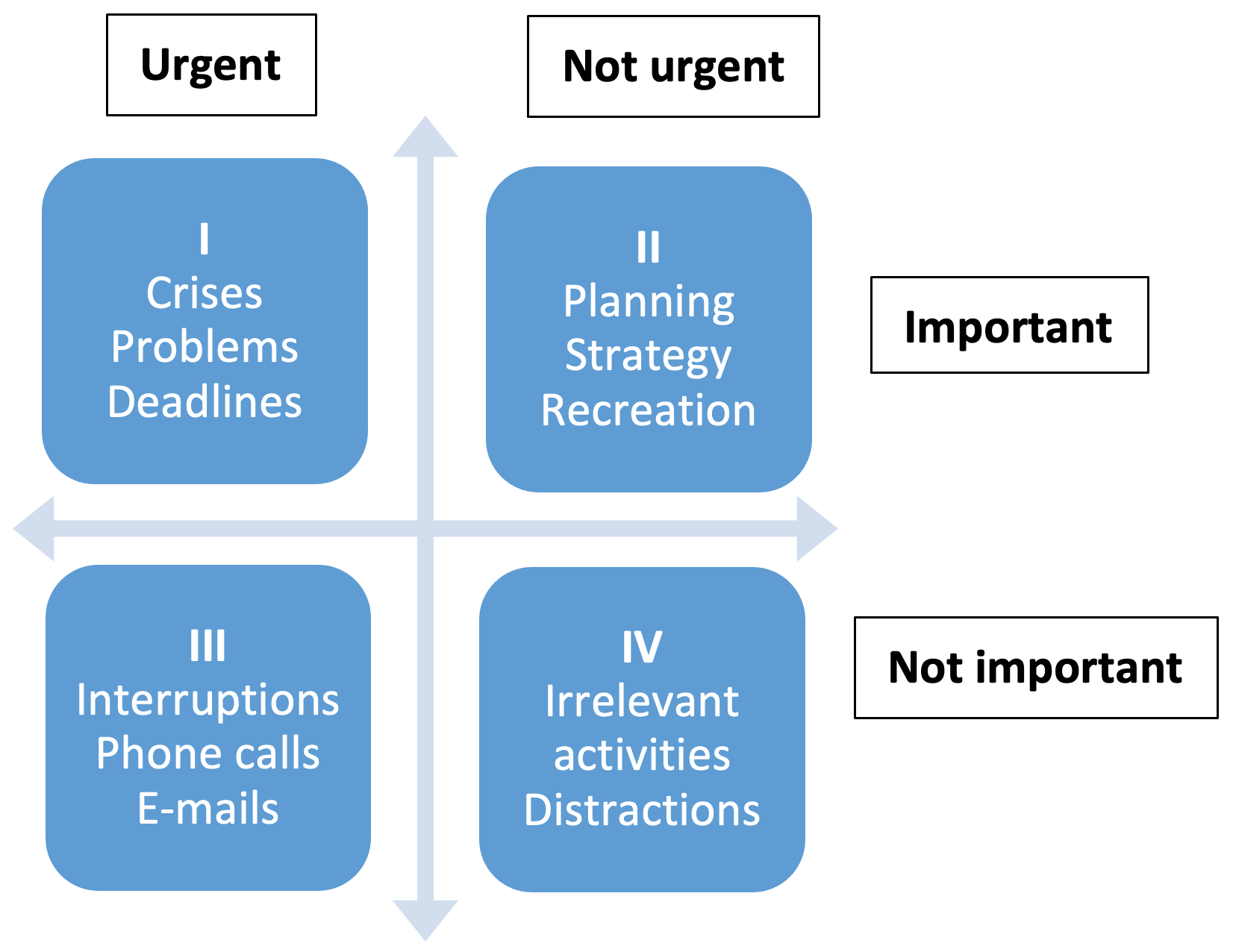 Urgent

Not urgent

I
Crises
Problems
Deadlines

II
Planning
Strategy
Recreation

Important

III
Interruptions
Phone calls
E-mails

IV
Irrelevant activities
Distractions

Not important